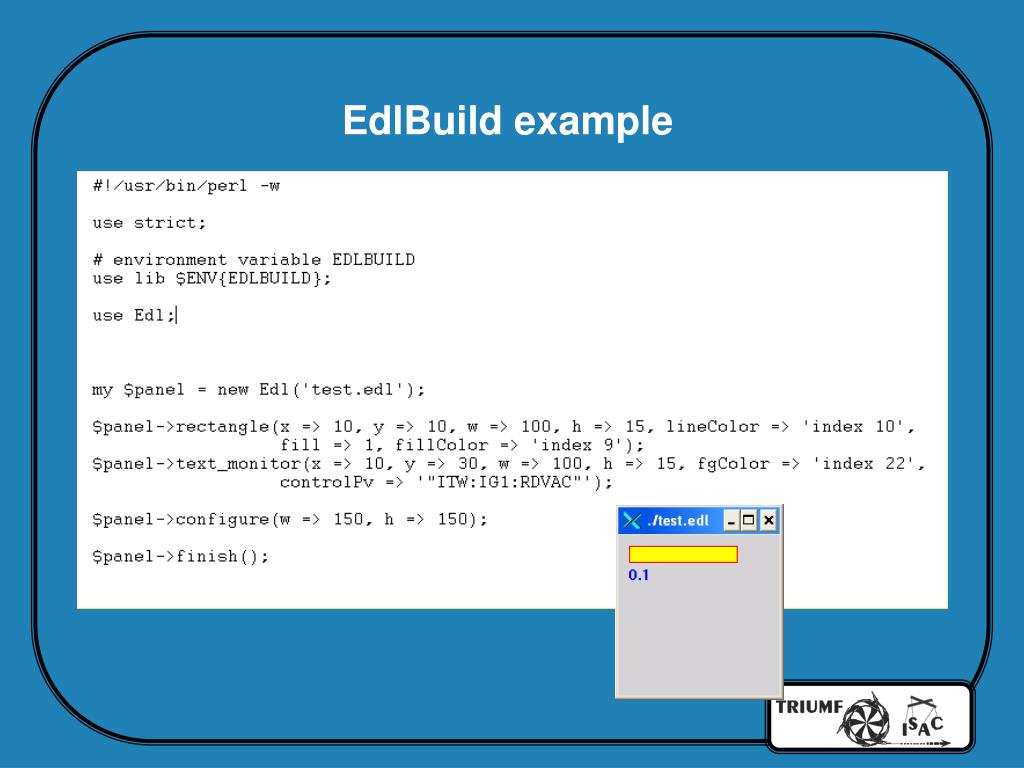 EdlBuild example

#!/usr/bin/perl -w

use strict;

# environment variable EDLBUILD
use lib $ENV{EDLBUILD};

use Edl;

my $panel = new Edl('test.edl');

$panel->rectangle(x => 10, y => 10, w => 100, h => 15, lineColor => 'index 10',
fill => 1, fillColor => 'index 9');
$panel->text_monitor(x => 10, y => 30, w => 100, h => 15, fgColor => 'index 22',
controlPv => '"ITW:IG1:RDVAC"');

$panel->configure(w => 150, h => 150);

$panel->finish();

./test.edl

0.1

TRIUMF

ISAC